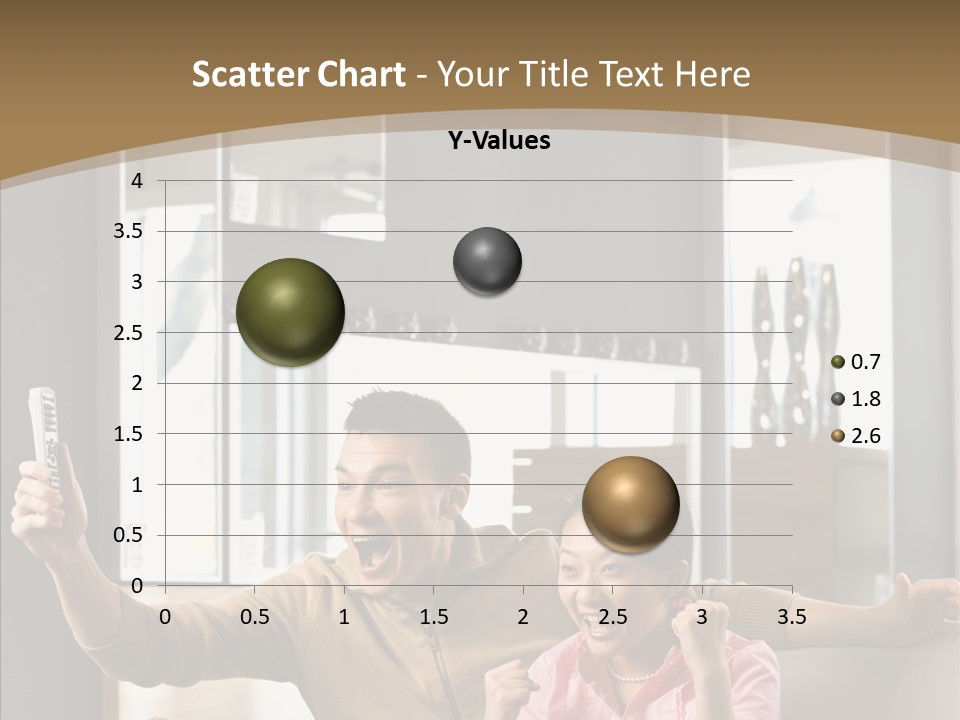 Scatter Chart - Your Title Text Here

Y-Values

4
3.5
3
2.5
2
1.5
1
0.5
0

0 0.5 1 1.5 2 2.5 3 3.5

0.7
1.8
2.6